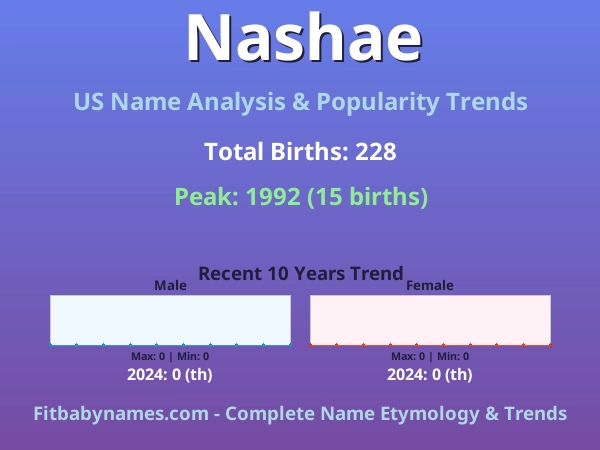 Nashae

US Name Analysis & Popularity Trends

Total Births: 228

Peak: 1992 (15 births)

Recent 10 Years Trend

Male

Max: 0 | Min: 0

2024: 0 (th)

Female

Max: 0 | Min: 0

2024: 0 (th)

Fitbabynames.com - Complete Name Etymology & Trends